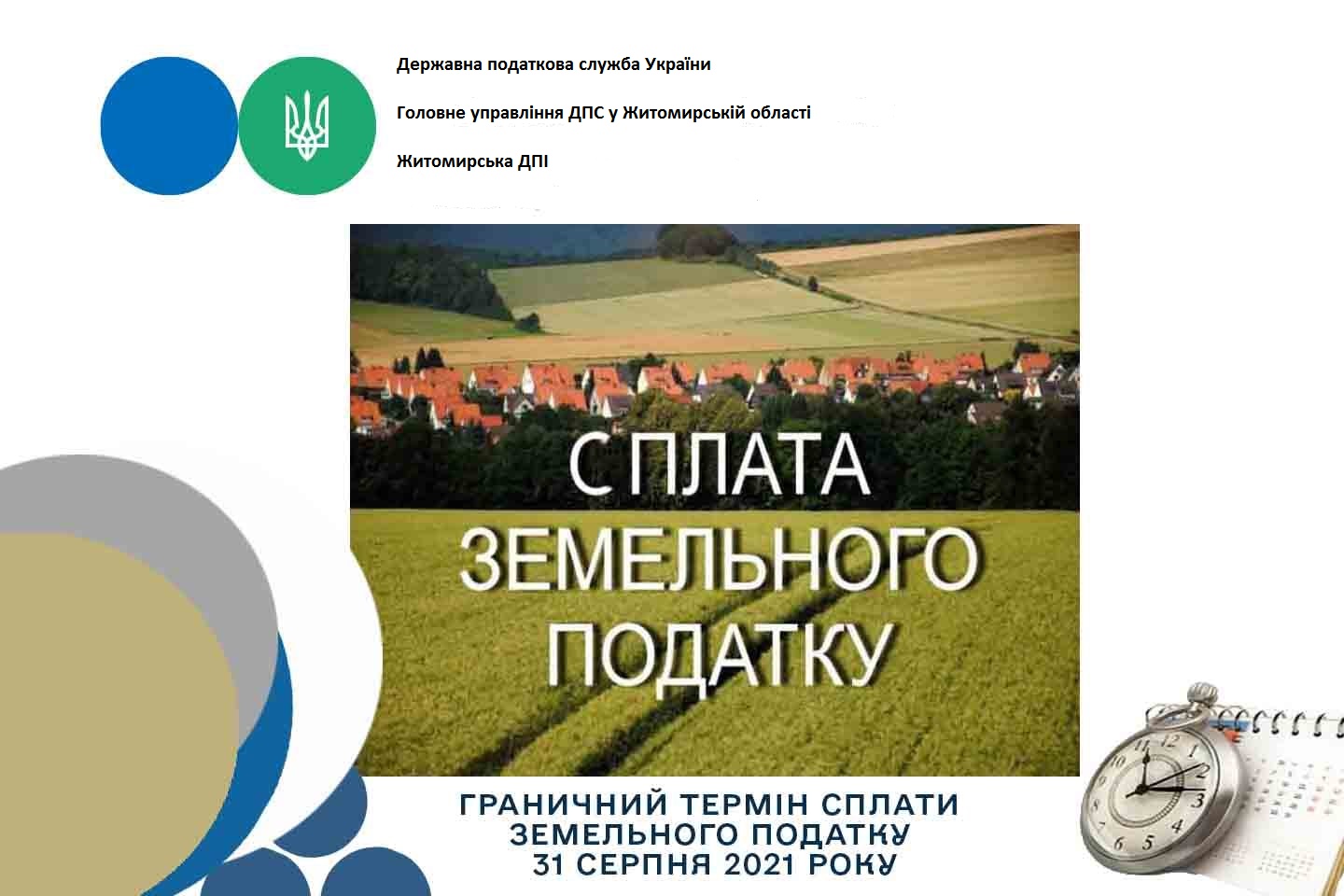 Державна податкова служба України

Головне управління ДПС у Житомирській області

Житомирська ДПІ

СПЛАТА ЗЕМЕЛЬНОГО ПОДАТКУ

ГРАНИЧНИЙ ТЕРМІН СПЛАТИ ЗЕМЕЛЬНОГО ПОДАТКУ 31 СЕРПНЯ 2021 РОКУ